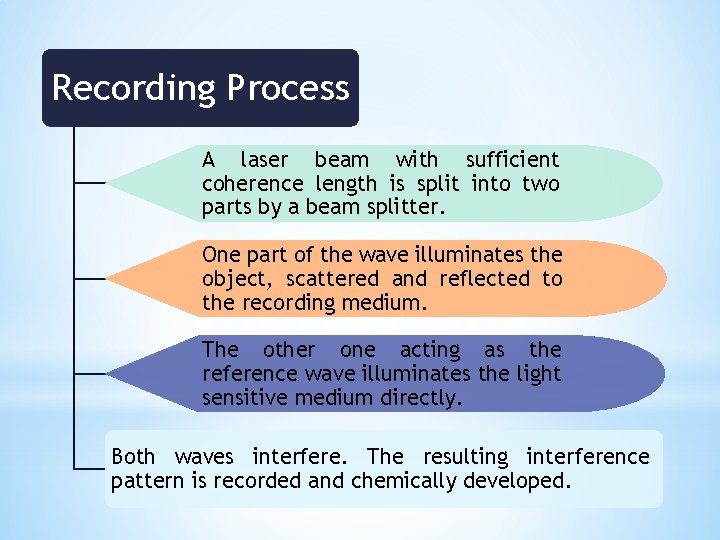 Recording Process

A laser beam with sufficient coherence length is split into two parts by a beam splitter.

One part of the wave illuminates the object, scattered and reflected to the recording medium.

The other one acting as the reference wave illuminates the light sensitive medium directly.

Both waves interfere. The resulting interference pattern is recorded and chemically developed.